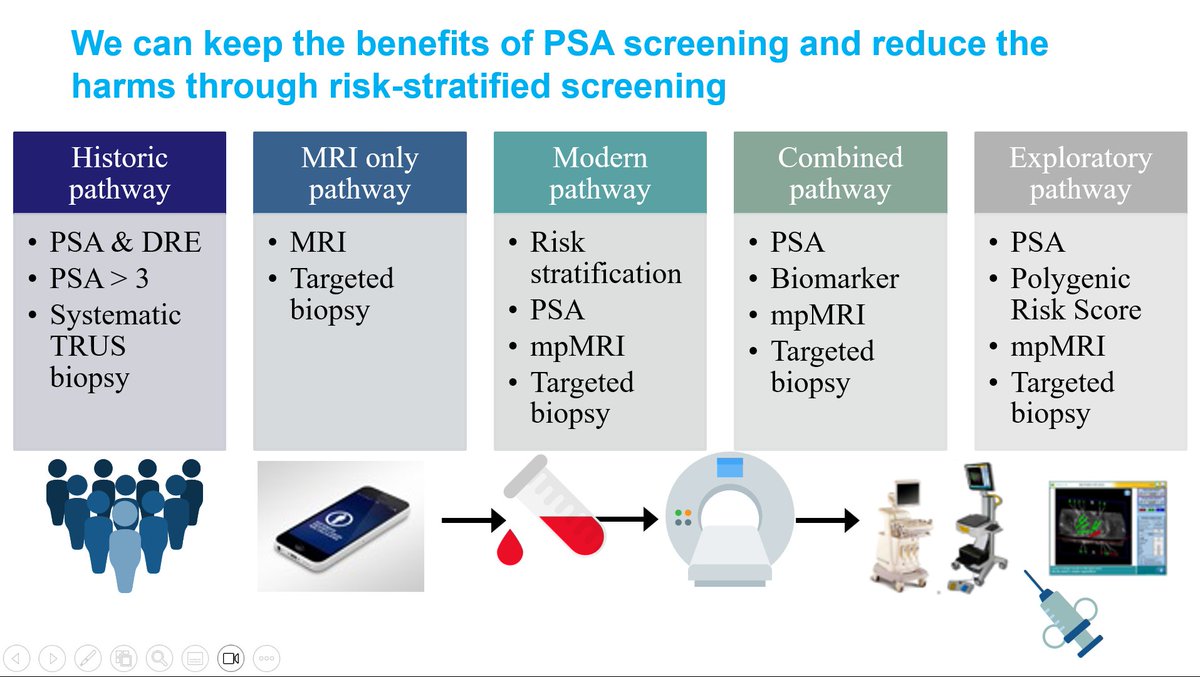 We can keep the benefits of PSA screening and reduce the harms through risk-stratified screening

Historic pathway
• PSA & DRE
• PSA > 3
• Systematic TRUS biopsy

MRI only pathway
• MRI
• Targeted biopsy

Modern pathway
• Risk stratification
• PSA
• mpMRI
• Targeted biopsy

Combined pathway
• PSA
• Biomarker
• mpMRI
• Targeted biopsy

Exploratory pathway
• PSA
• Polygenic Risk Score
• mpMRI
• Targeted biopsy